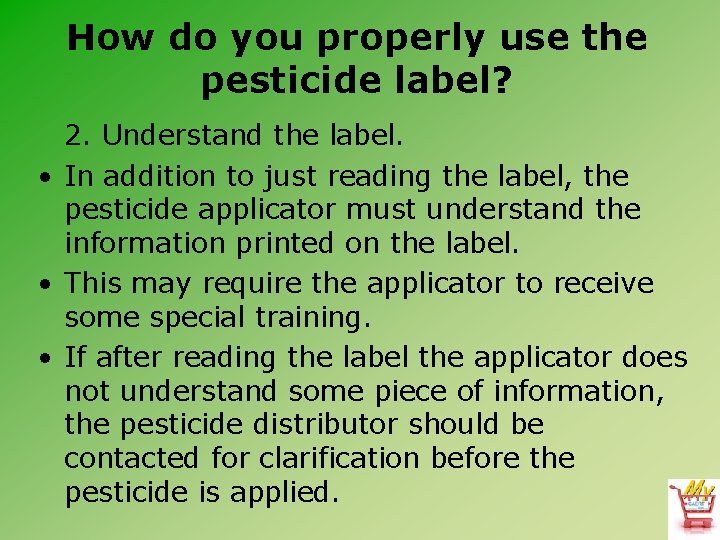 How do you properly use the pesticide label?

2. Understand the label.

• In addition to just reading the label, the pesticide applicator must understand the information printed on the label.

• This may require the applicator to receive some special training.

• If after reading the label the applicator does not understand some piece of information, the pesticide distributor should be contacted for clarification before the pesticide is applied.

My